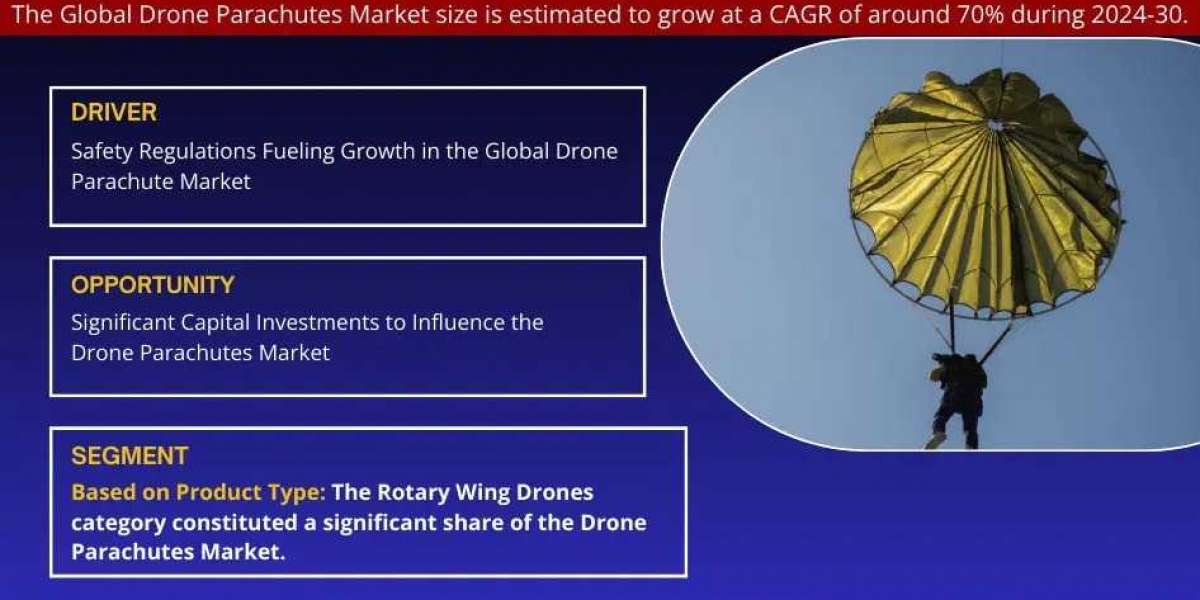 The Global Drone Parachutes Market size is estimated to grow at a CAGR of around 70% during 2024-30.

DRIVER
Safety Regulations Fueling Growth in the Global Drone Parachute Market

OPPORTUNITY
Significant Capital Investments to Influence the Drone Parachutes Market

SEGMENT
Based on Product Type: The Rotary Wing Drones category constituted a significant share of the Drone Parachutes Market.